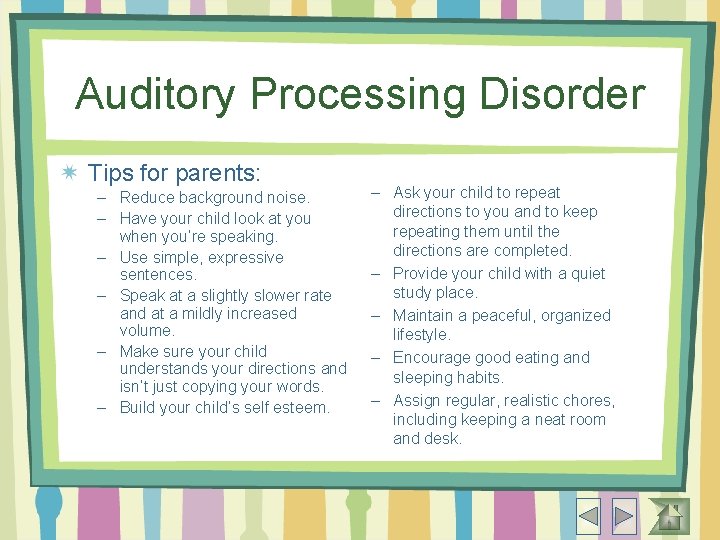 Auditory Processing Disorder

Tips for parents:

– Reduce background noise.
– Have your child look at you when you're speaking.
– Use simple, expressive sentences.
– Speak at a slightly slower rate and at a mildly increased volume.
– Make sure your child understands your directions and isn't just copying your words.
– Build your child's self esteem.

– Ask your child to repeat directions to you and to keep repeating them until the directions are completed.
– Provide your child with a quiet study place.
– Maintain a peaceful, organized lifestyle.
– Encourage good eating and sleeping habits.
– Assign regular, realistic chores, including keeping a neat room and desk.